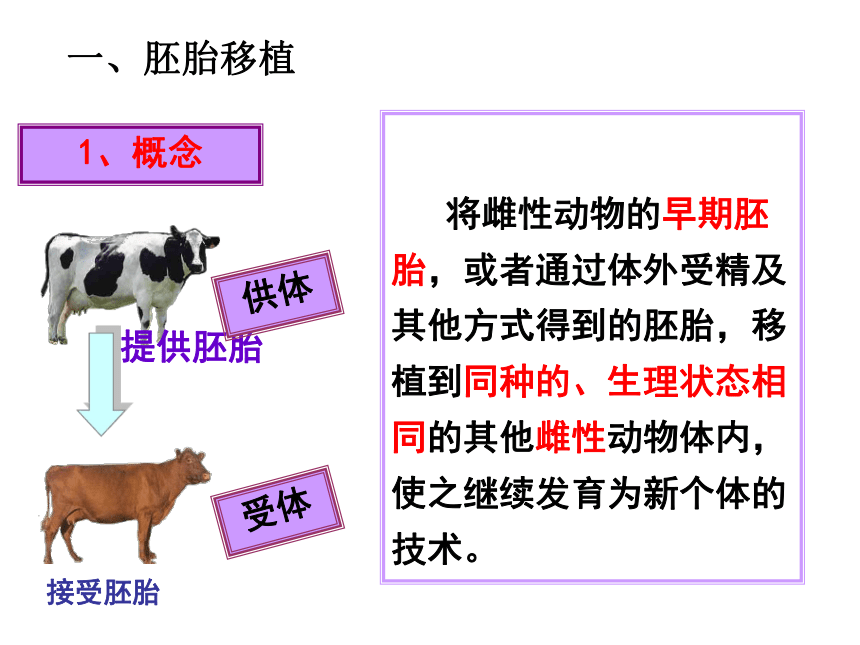 一、胚胎移植

1、概念

供体

提供胚胎

受体

接受胚胎

将雌性动物的早期胚胎，或者通过体外受精及其他方式得到的胚胎，移植到同种的、生理状态相同的其他雌性动物体内，使之继续发育为新个体的技术。